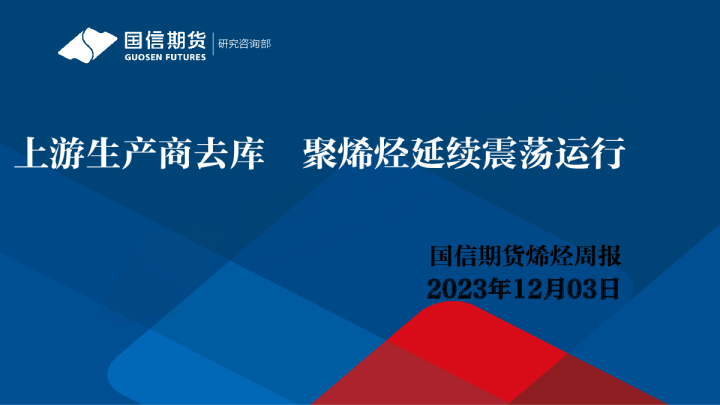 国信期货
GUOSEN FUTURES
研究咨询部

上游生产商去库　聚烯烃延续震荡运行

国信期货烯烃周报
2023年12月03日